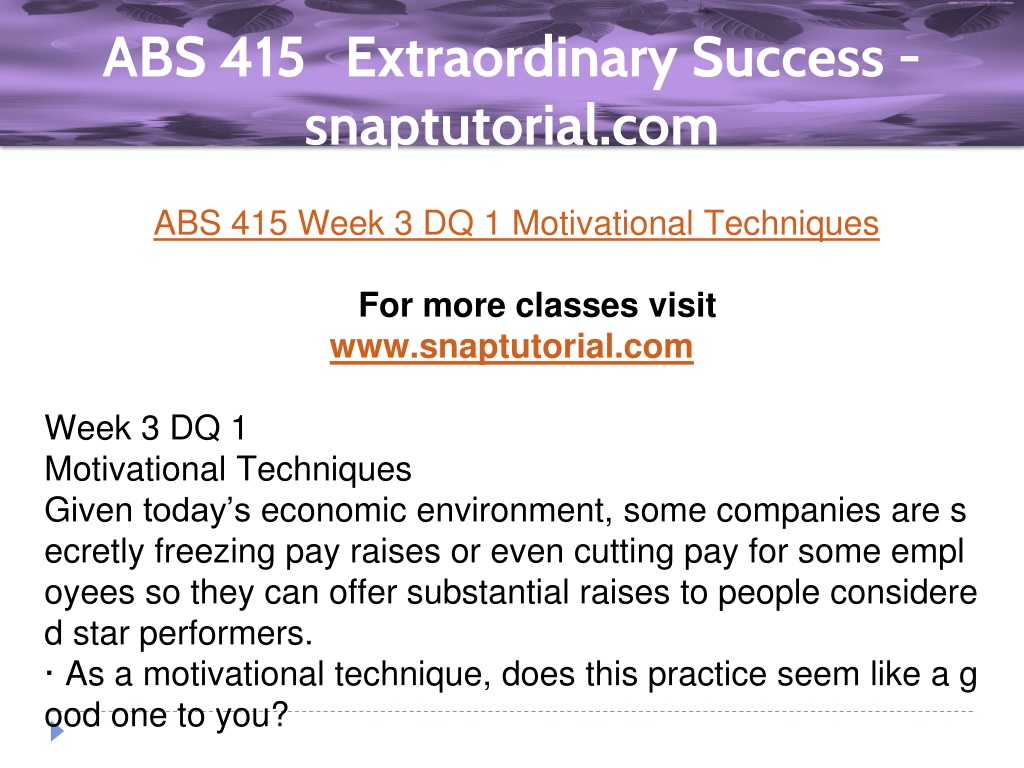 ABS 415 Extraordinary Success - snaptutorial.com

ABS 415 Week 3 DQ 1 Motivational Techniques

For more classes visit
www.snaptutorial.com

Week 3 DQ 1
Motivational Techniques
Given today's economic environment, some companies are s ecretly freezing pay raises or even cutting pay for some empl oyees so they can offer substantial raises to people considere d star performers.
· As a motivational technique, does this practice seem like a g ood one to you?